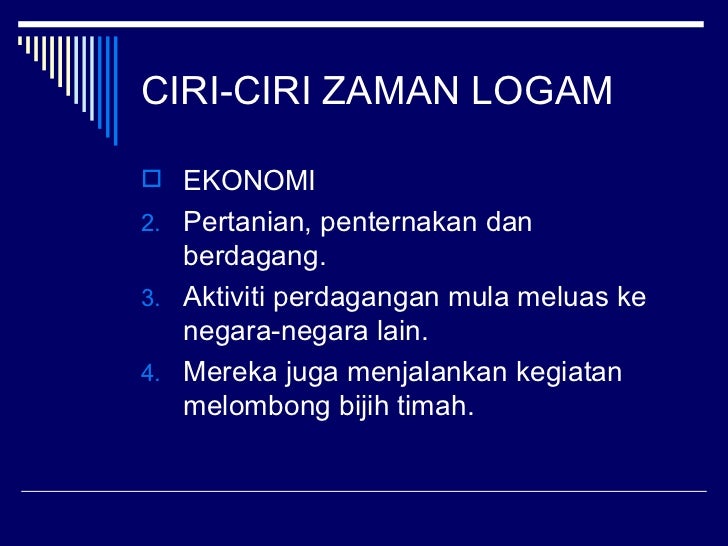 CIRI-CIRI ZAMAN LOGAM

EKONOMI

2. Pertanian, penternakan dan berdagang.

3. Aktiviti perdagangan mula meluas ke negara-negara lain.

4. Mereka juga menjalankan kegiatan melombong bijih timah.